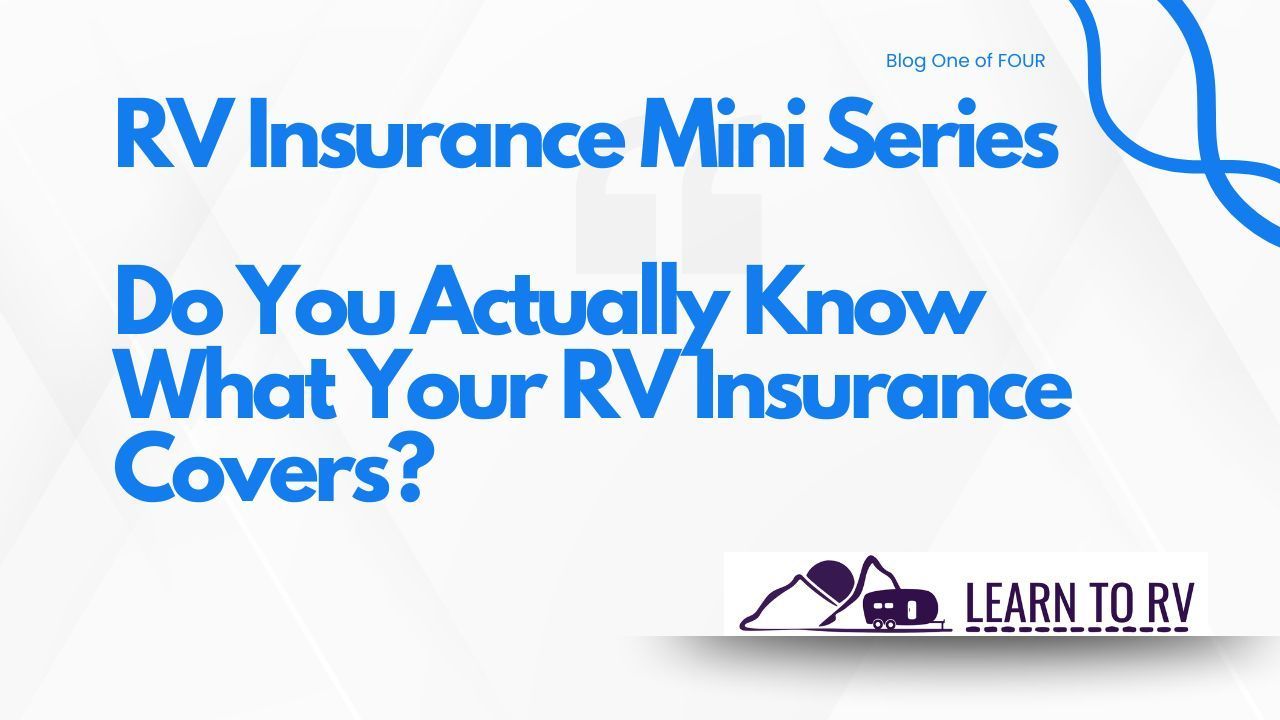 Blog One of FOUR

RV Insurance Mini Series

Do You Actually Know What Your RV Insurance Covers?

LEARN TO RV